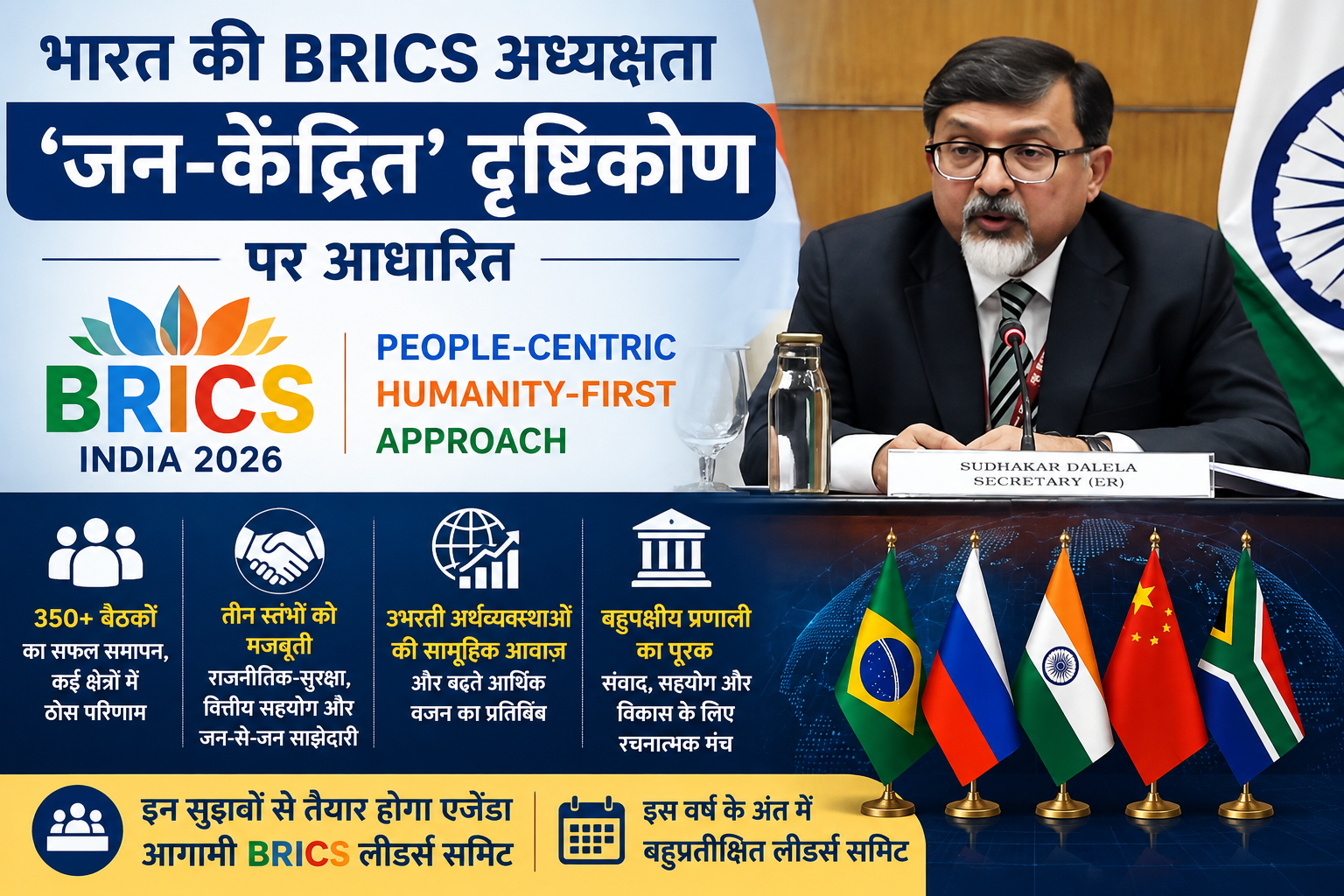 भारत की BRICS अध्यक्षता

'जन-केंद्रित' दृष्टिकोण

पर आधारित

BRICS
INDIA 2026

PEOPLE-CENTRIC
HUMANITY-FIRST
APPROACH

SUDHAKAR DALELA
SECRETARY (ER)

350+ बैठकों का सफल समापन, कई क्षेत्रों में ठोस परिणाम

तीन स्तंभों को मजबूती
राजनीतिक-सुरक्षा, वित्तीय सहयोग और जन-से-जन साझेदारी

उभरती अर्थव्यवस्थाओं की सामूहिक आवाज़
और बढ़ते आर्थिक वजन का प्रतिबिंब

बहुपक्षीय प्रणाली का पूरक
संवाद, सहयोग और विकास के लिए रचनात्मक मंच

इन सुझावों से तैयार होगा एजेंडा आगामी BRICS लीडर्स समिट

इस वर्ष के अंत में बहुप्रतीक्षित लीडर्स समिट